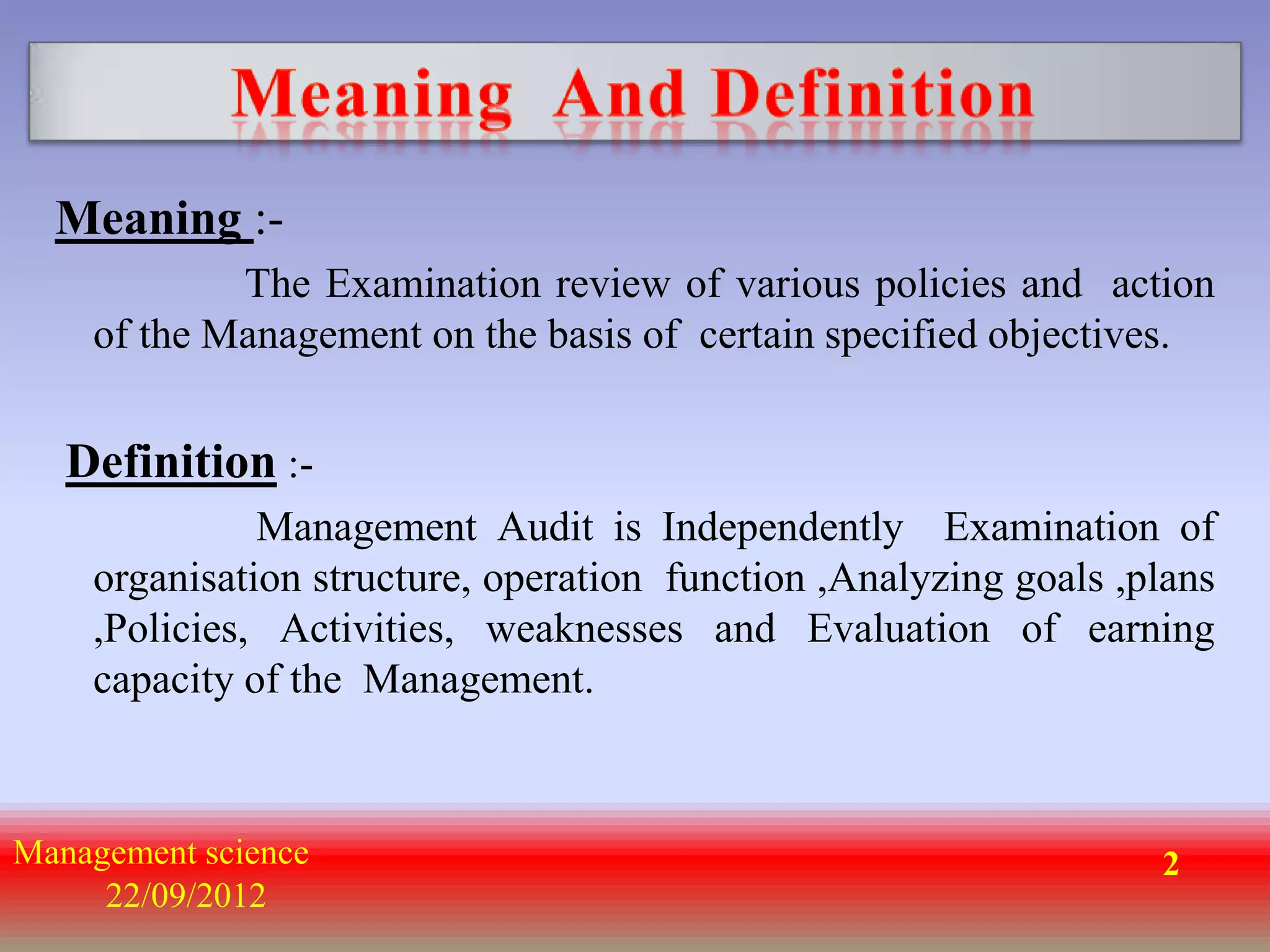 Meaning And Definition

Meaning :-

The Examination review of various policies and action of the Management on the basis of certain specified objectives.

Definition :-

Management Audit is Independently Examination of organisation structure, operation function ,Analyzing goals ,plans ,Policies, Activities, weaknesses and Evaluation of earning capacity of the Management.

Management science
22/09/2012

2